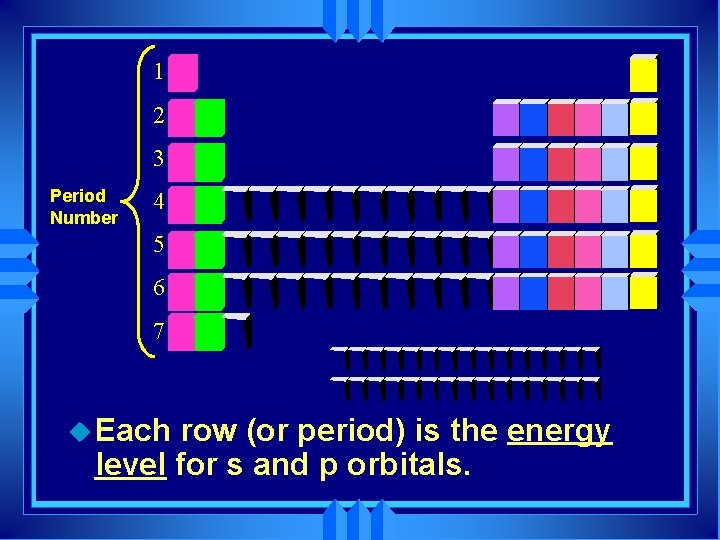 Period Number

1
2
3
4
5
6
7

Each row (or period) is the energy level for s and p orbitals.